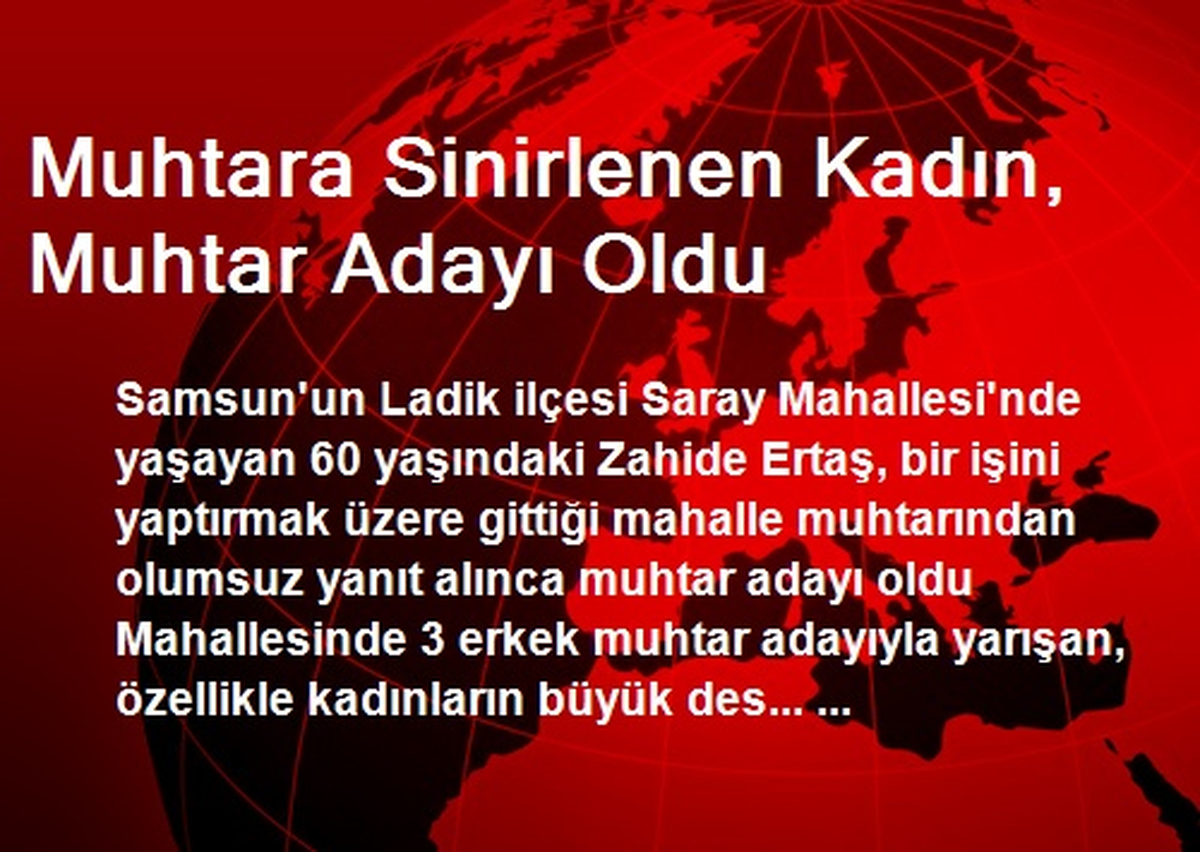 Muhtara Sinirlenen Kadın, Muhtar Adayı Oldu

Samsun'un Ladik ilçesi Saray Mahallesi'nde yaşayan 60 yaşındaki Zahide Ertaş, bir işini yaptırmak üzere gittiği mahalle muhtarından olumsuz yanıt alınca muhtar adayı oldu Mahallesinde 3 erkek muhtar adayıyla yarışan, özellikle kadınların büyük des... ...